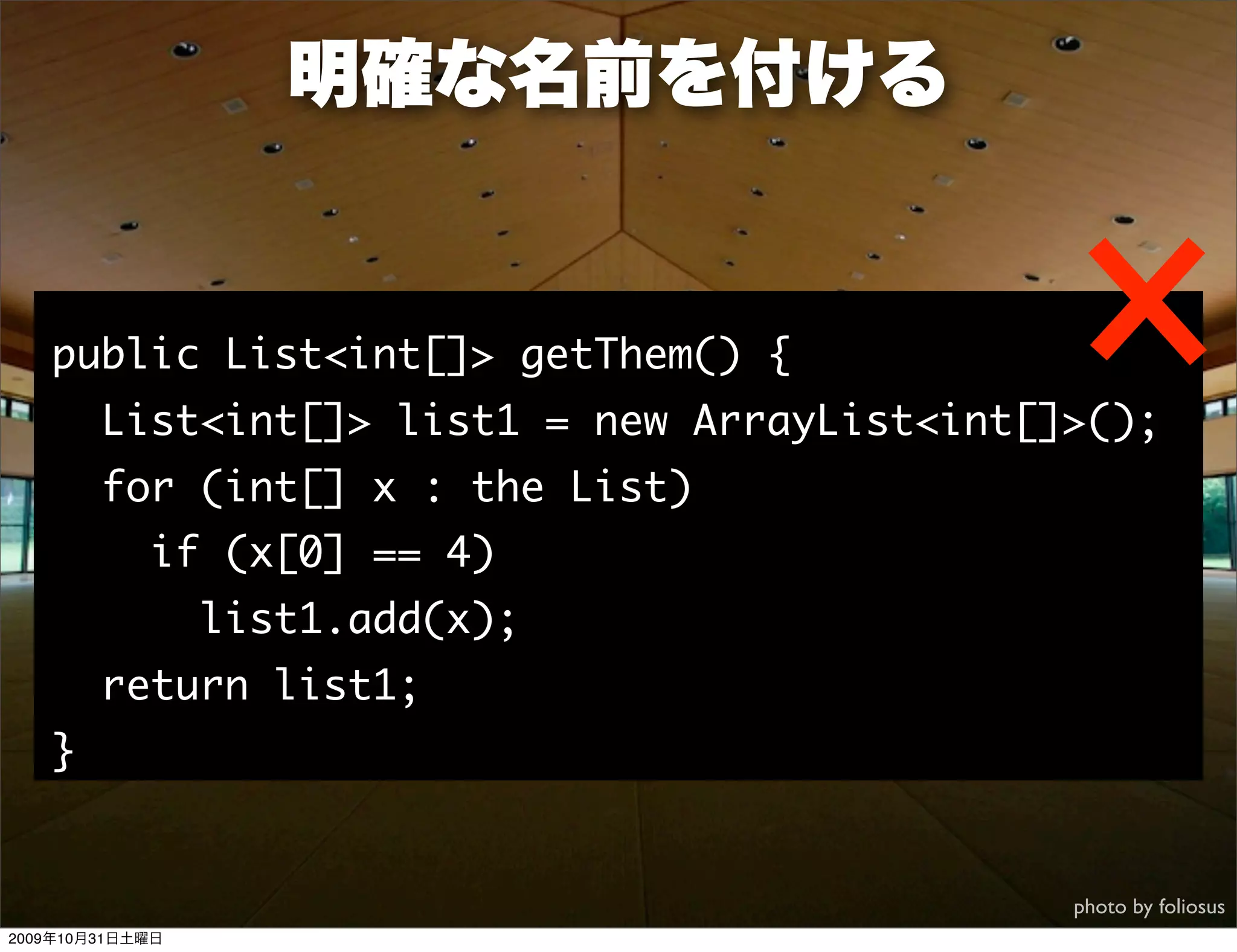 明確な名前を付ける

public List<int[]> getThem() {
List<int[]> list1 = new ArrayList<int[]>();
for (int[] x : the List)
if (x[0] == 4)
list1.add(x);
return list1;
}

photo by foliosus

2009年10月31日土曜日